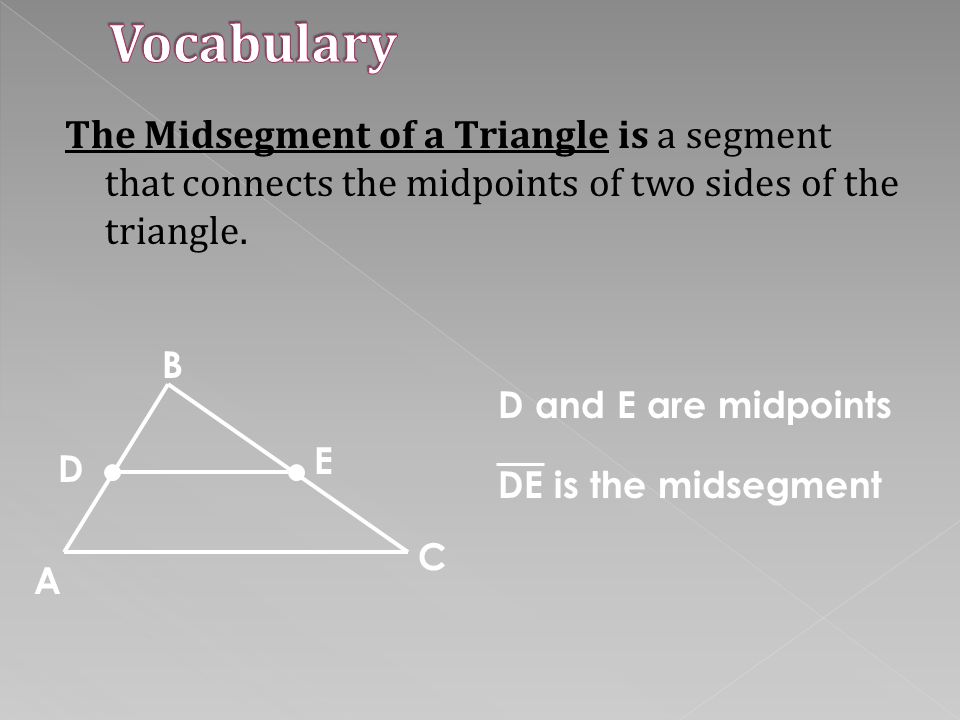 Vocabulary

The Midsegment of a Triangle is a segment that connects the midpoints of two sides of the triangle.

B

D

E

A

C

D and E are midpoints

$\overline{DE}$ is the midsegment